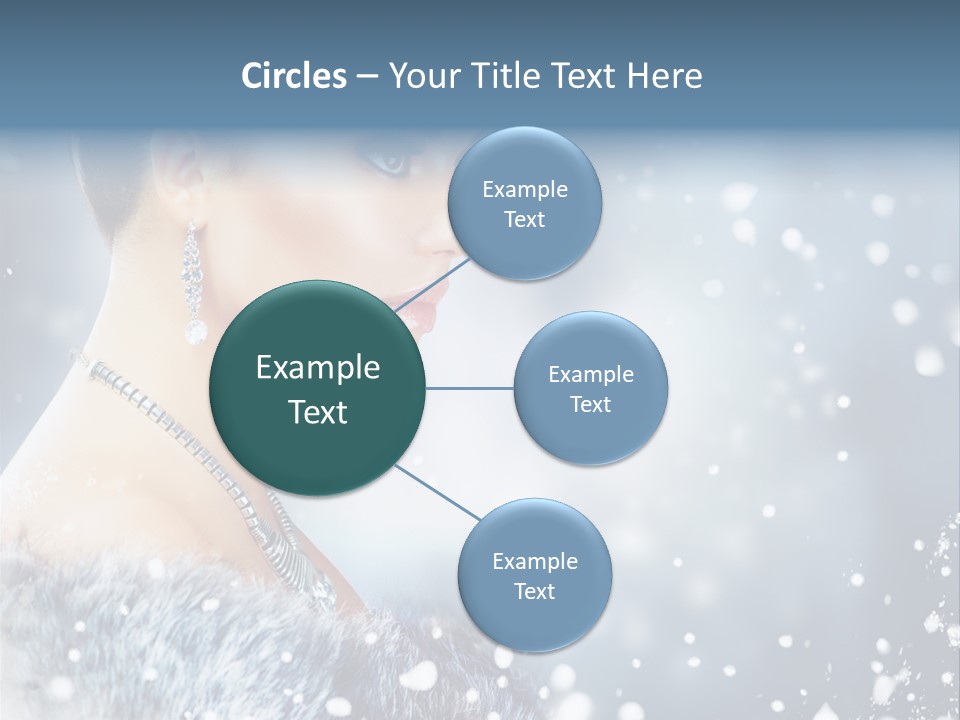 Circles – Your Title Text Here

Example Text

Example Text

Example Text

Example Text